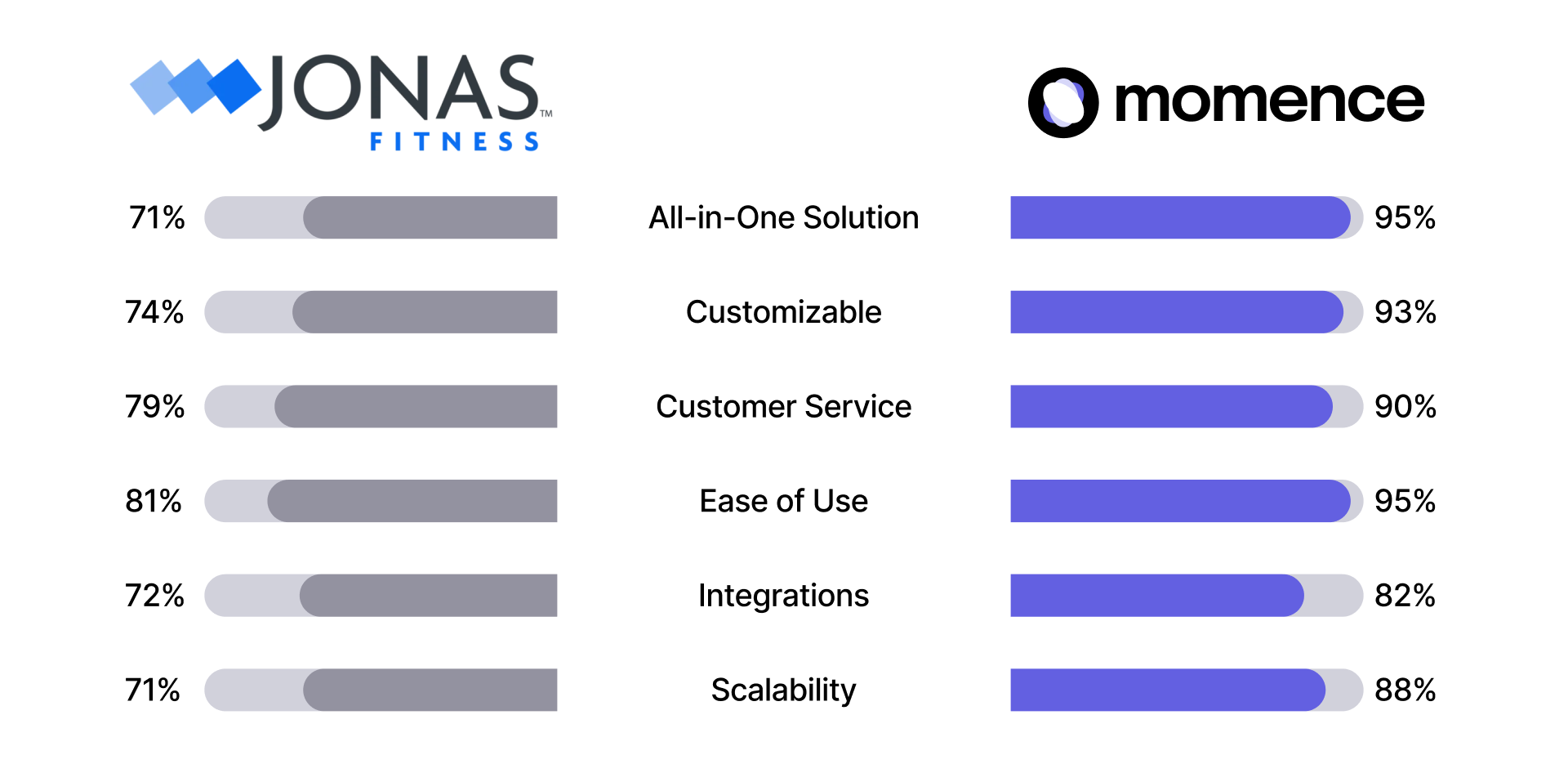 JONAS™
FITNESS

momence

| | | |
|---|---|---|
| 71% | All-in-One Solution | 95% |
| 74% | Customizable | 93% |
| 79% | Customer Service | 90% |
| 81% | Ease of Use | 95% |
| 72% | Integrations | 82% |
| 71% | Scalability | 88% |